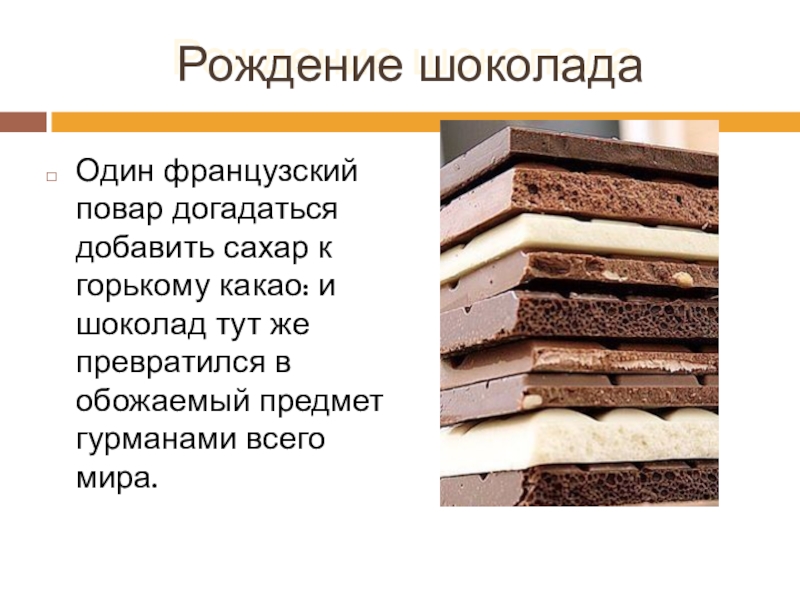 Рождение шоколада

Один французский повар догадаться добавить сахар к горькому какао: и шоколад тут же превратился в обожаемый предмет гурманами всего мира.